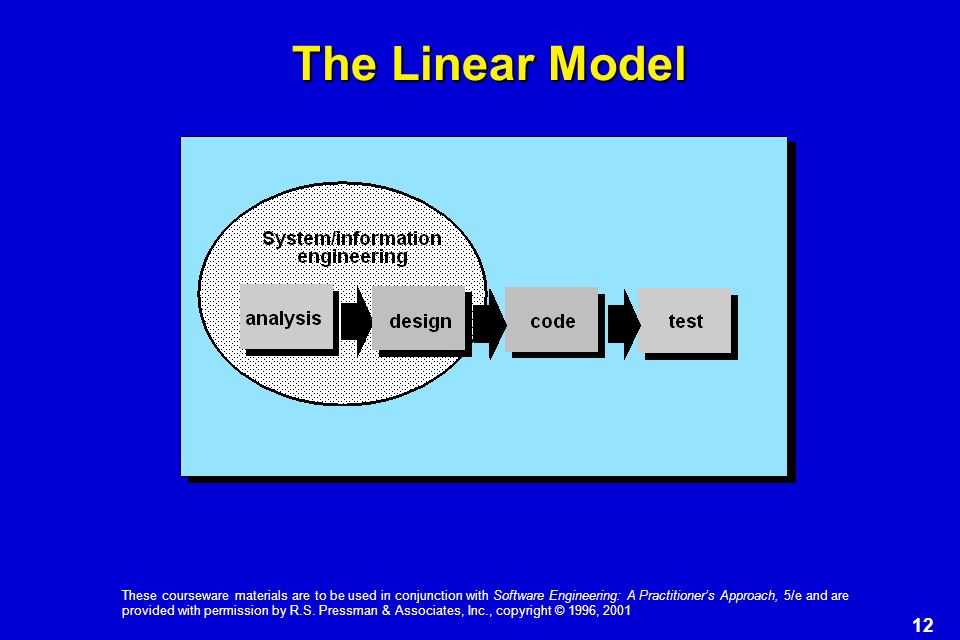 The Linear Model

System/information engineering

analysis

design

code

test

These courseware materials are to be used in conjunction with Software Engineering: A Practitioner's Approach, 5/e and are provided with permission by R.S. Pressman & Associates, Inc., copyright © 1996, 2001

12